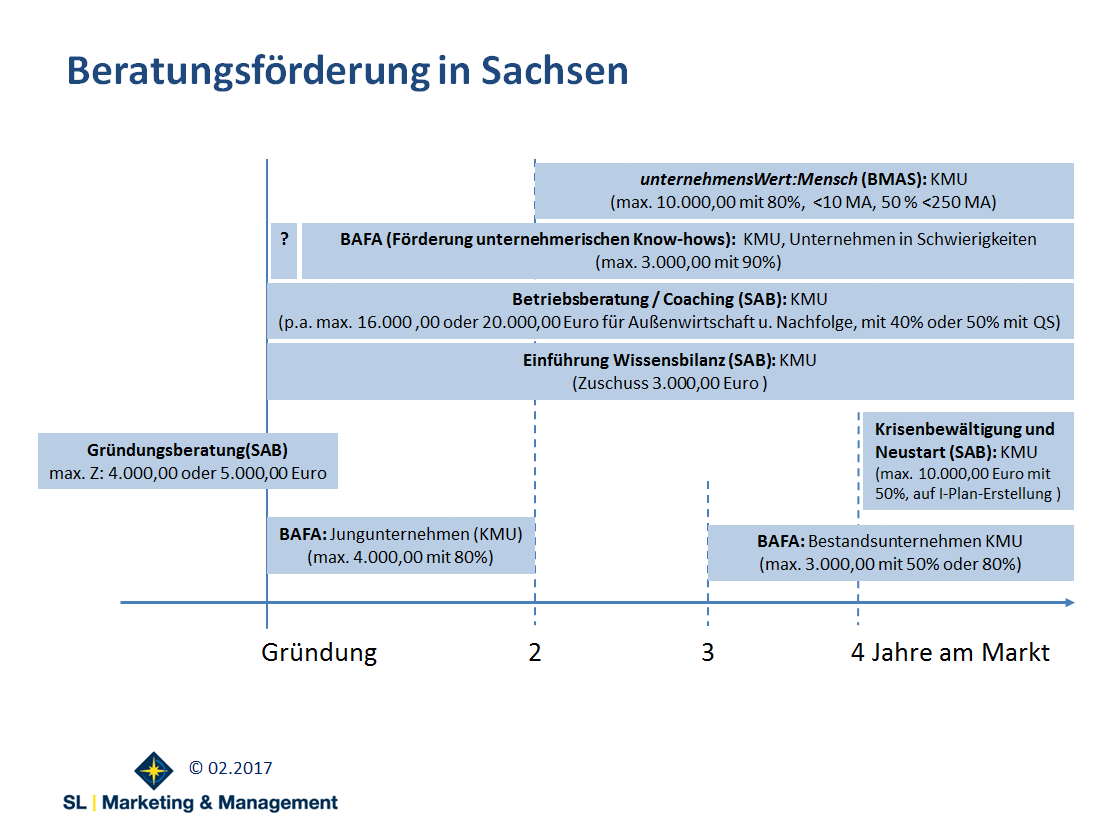 Beratungsförderung in Sachsen

unternehmensWert:Mensch (BMAS): KMU
(max. 10.000,00 mit 80%, <10 MA, 50 % <250 MA)

?

BAFA (Förderung unternehmerischen Know-hows): KMU, Unternehmen in Schwierigkeiten
(max. 3.000,00 mit 90%)

Betriebsberatung / Coaching (SAB): KMU
(p.a. max. 16.000 ,00 oder 20.000,00 Euro für Außenwirtschaft u. Nachfolge, mit 40% oder 50% mit QS)

Einführung Wissensbilanz (SAB): KMU
(Zuschuss 3.000,00 Euro )

Gründungsberatung(SAB)
max. Z: 4.000,00 oder 5.000,00 Euro

Krisenbewältigung und Neustart (SAB): KMU
(max. 10.000,00 Euro mit 50%, auf I-Plan-Erstellung )

BAFA: Jungunternehmen (KMU)
(max. 4.000,00 mit 80%)

BAFA: Bestandsunternehmen KMU
(max. 3.000,00 mit 50% oder 80%)

Gründung 2 3 4 Jahre am Markt

© 02.2017

SL | Marketing & Management